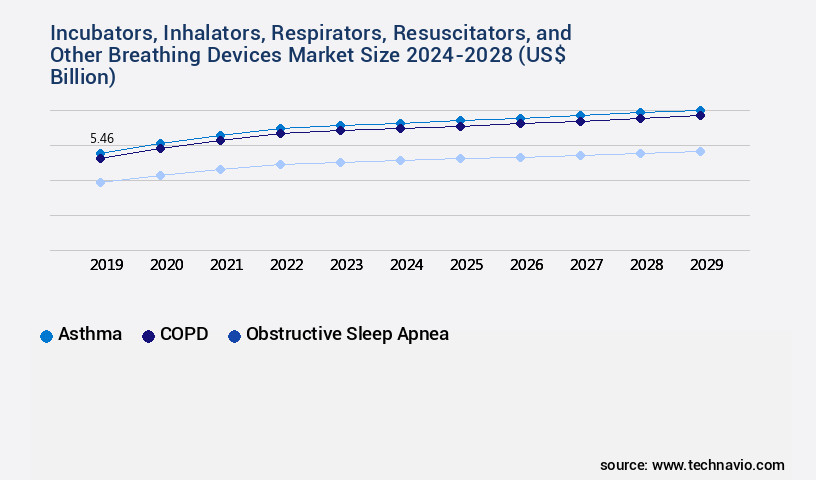 Incubators, Inhalators, Respirators, Resuscitators, and Other Breathing Devices Market Size 2024-2028 (US$ Billion)

5.46

2019 2020 2021 2022 2023 2024 2025 2026 2027 2028 2029

Asthma COPD Obstructive Sleep Apnea

source: www.technavio.com